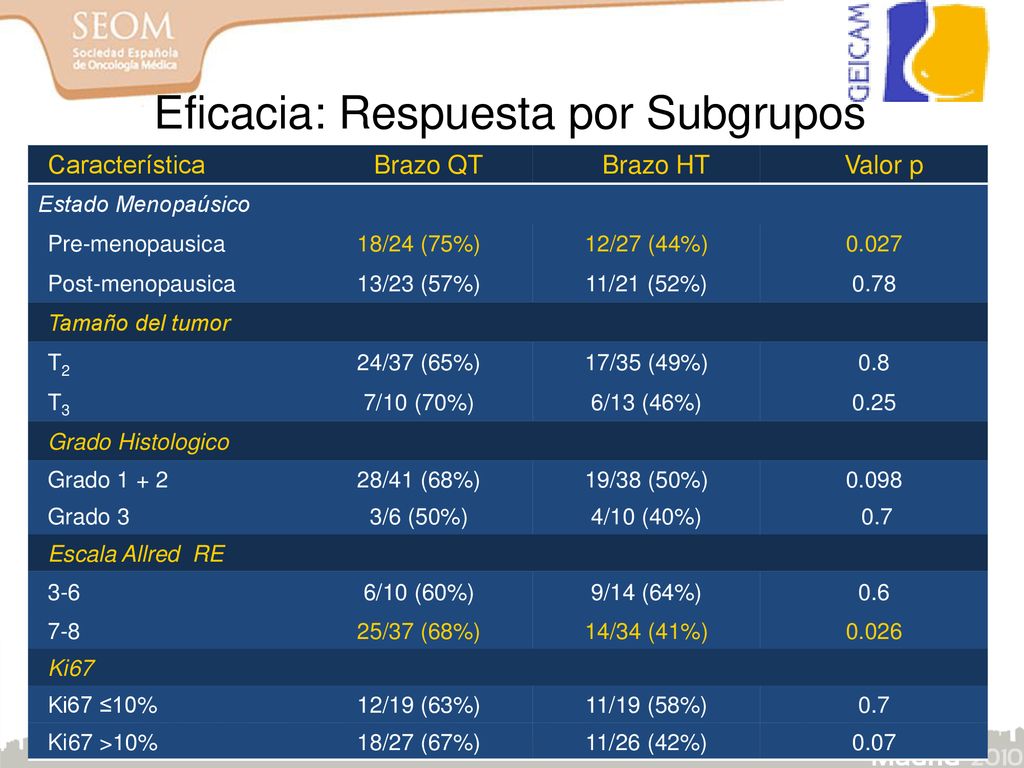 SEOM
Sociedad Española de Oncología Médica

GEICAM

Eficacia: Respuesta por Subgrupos

| Característica | Brazo QT | Brazo HT | Valor p |
|---|---|---|---|
| Estado Menopaúsico | | | |
| Pre-menopausica | 18/24 (75%) | 12/27 (44%) | 0.027 |
| Post-menopausica | 13/23 (57%) | 11/21 (52%) | 0.78 |
| Tamaño del tumor | | | |
| $T_2$ | 24/37 (65%) | 17/35 (49%) | 0.8 |
| $T_3$ | 7/10 (70%) | 6/13 (46%) | 0.25 |
| Grado Histologico | | | |
| Grado 1 + 2 | 28/41 (68%) | 19/38 (50%) | 0.098 |
| Grado 3 | 3/6 (50%) | 4/10 (40%) | 0.7 |
| Escala Allred RE | | | |
| 3-6 | 6/10 (60%) | 9/14 (64%) | 0.6 |
| 7-8 | 25/37 (68%) | 14/34 (41%) | 0.026 |
| Ki67 | | | |
| Ki67 ≤10% | 12/19 (63%) | 11/19 (58%) | 0.7 |
| Ki67 >10% | 18/27 (67%) | 11/26 (42%) | 0.07 |

Madrid 2010